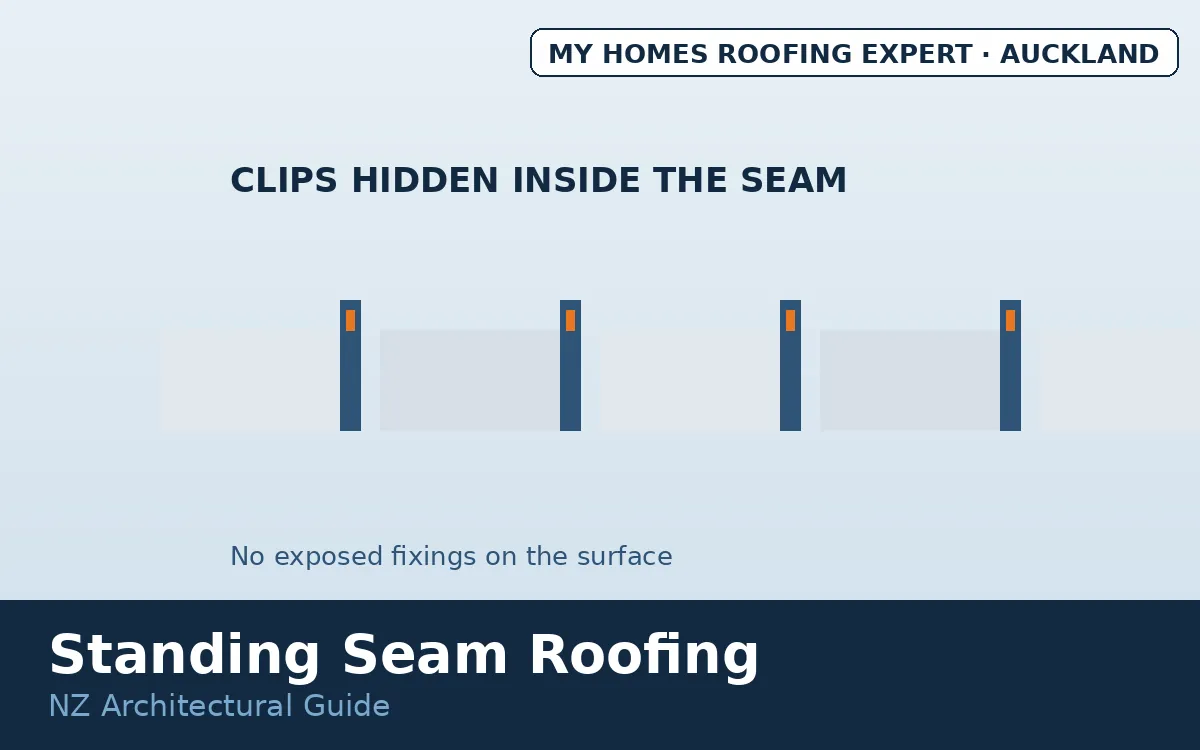 MY HOMES ROOFING EXPERT · AUCKLAND

CLIPS HIDDEN INSIDE THE SEAM

No exposed fixings on the surface

Standing Seam Roofing

NZ Architectural Guide